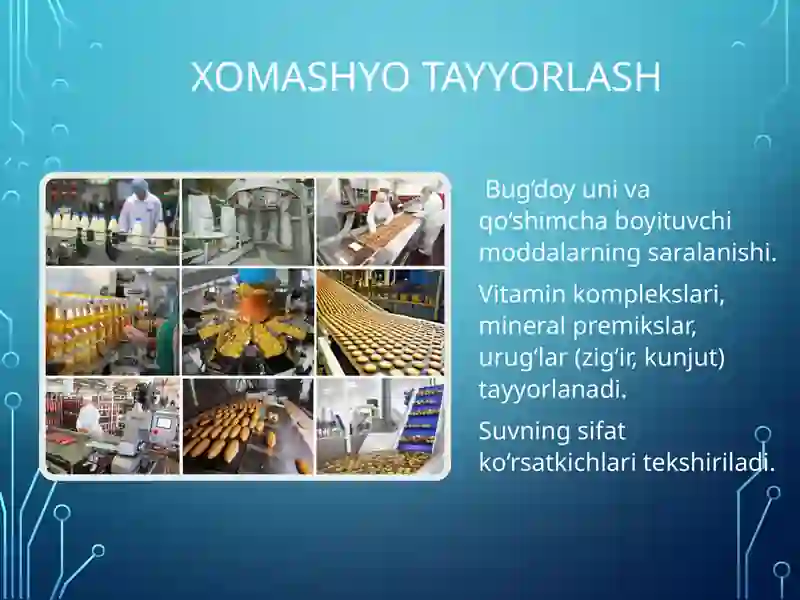 XOMASHYO TAYYORLASH

Bugʻdoy uni va qoʻshimcha boyituvchi moddalarning saralanishi.

Vitamin komplekslari, mineral premikslar, urugʻlar (zigʻir, kunjut) tayyorlanadi.

Suvning sifat koʻrsatkichlari tekshiriladi.